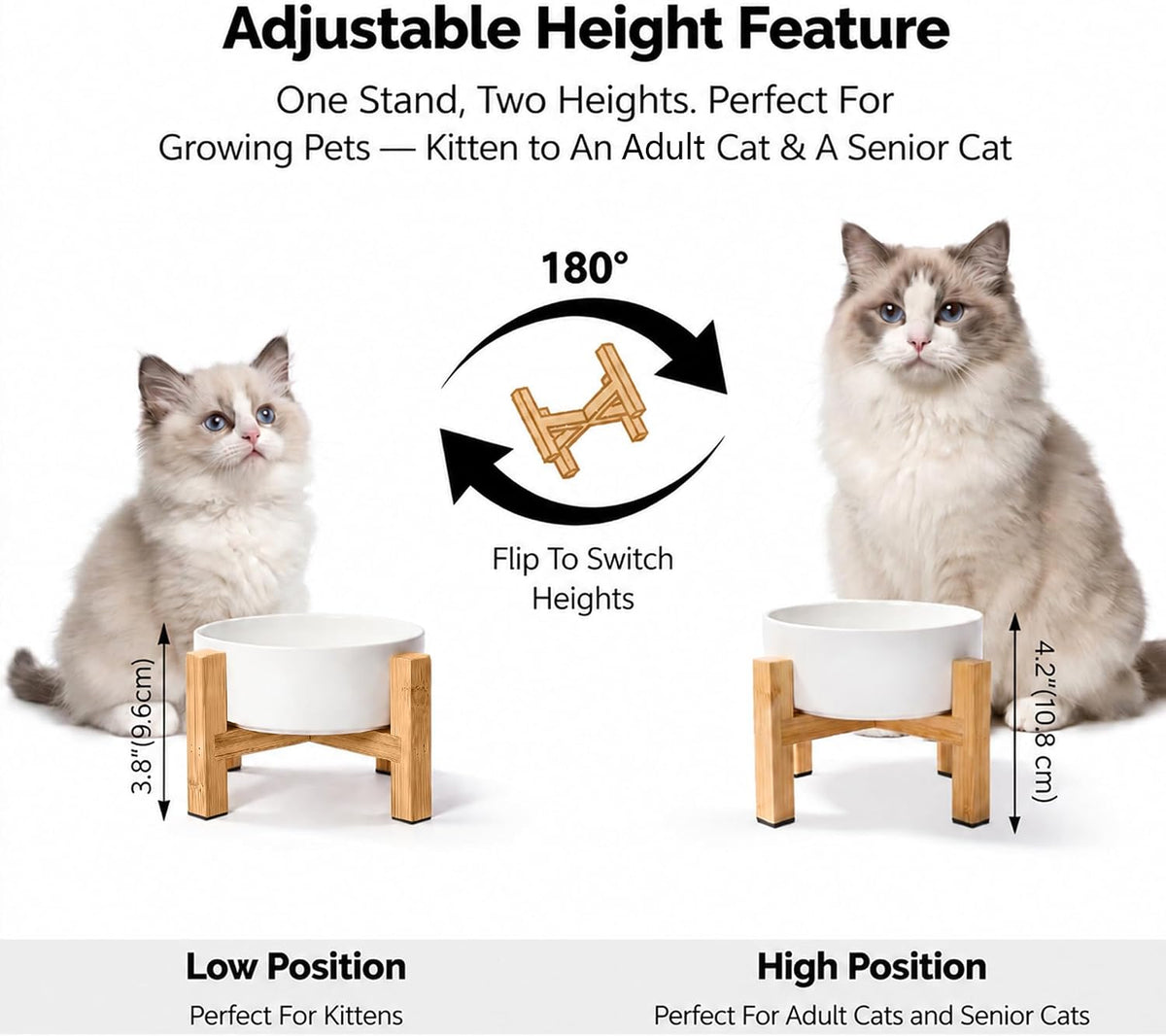 Adjustable Height Feature

One Stand, Two Heights. Perfect For Growing Pets — Kitten to An Adult Cat & A Senior Cat

180°

Flip To Switch Heights

3.8"(9.6cm)

4.2"(10.8 cm)

Low Position

Perfect For Kittens

High Position

Perfect For Adult Cats and Senior Cats